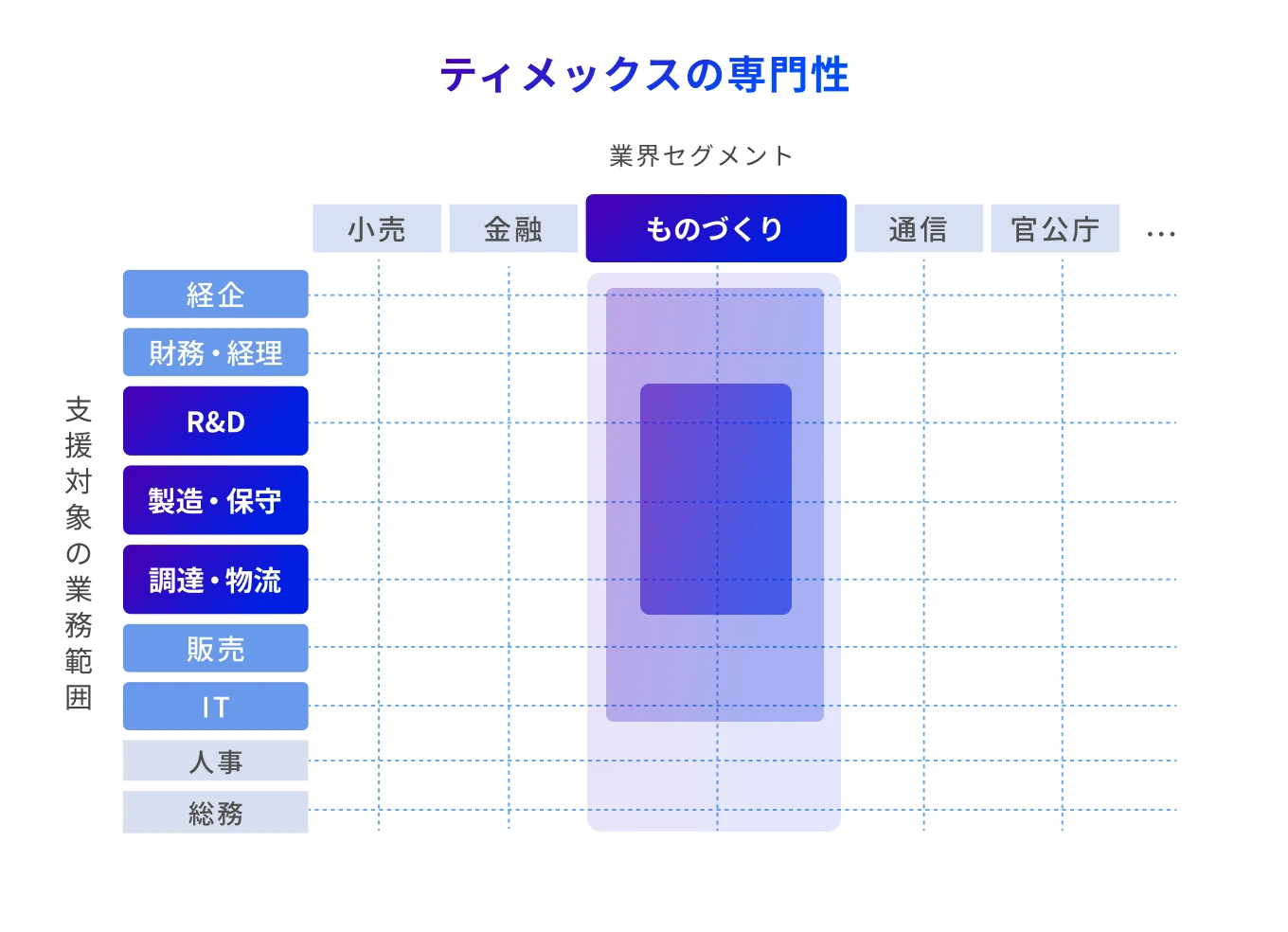 ティメックスの専門性

業界セグメント

小売 金融 ものづくり 通信 官公庁 …

支援対象の業務範囲

経企
財務・経理
R&D
製造・保守
調達・物流
販売
IT
人事
総務